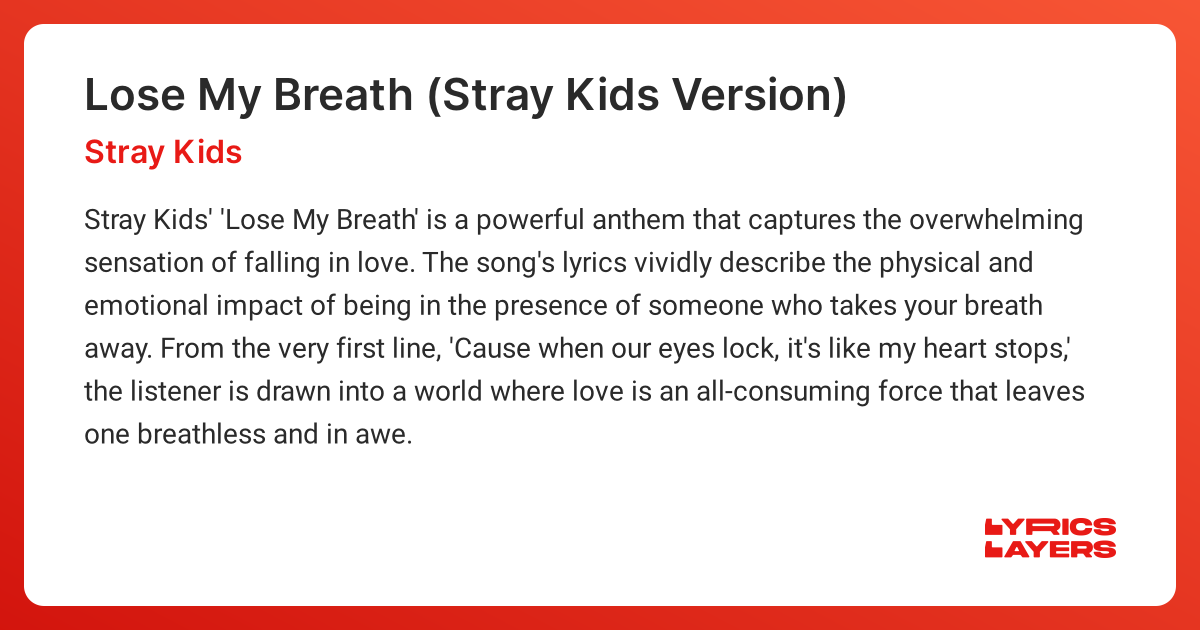 Lose My Breath (Stray Kids Version)

Stray Kids

Stray Kids' 'Lose My Breath' is a powerful anthem that captures the overwhelming sensation of falling in love. The song's lyrics vividly describe the physical and emotional impact of being in the presence of someone who takes your breath away. From the very first line, 'Cause when our eyes lock, it's like my heart stops,' the listener is drawn into a world where love is an all-consuming force that leaves one breathless and in awe.

LYRICS
LAYERS